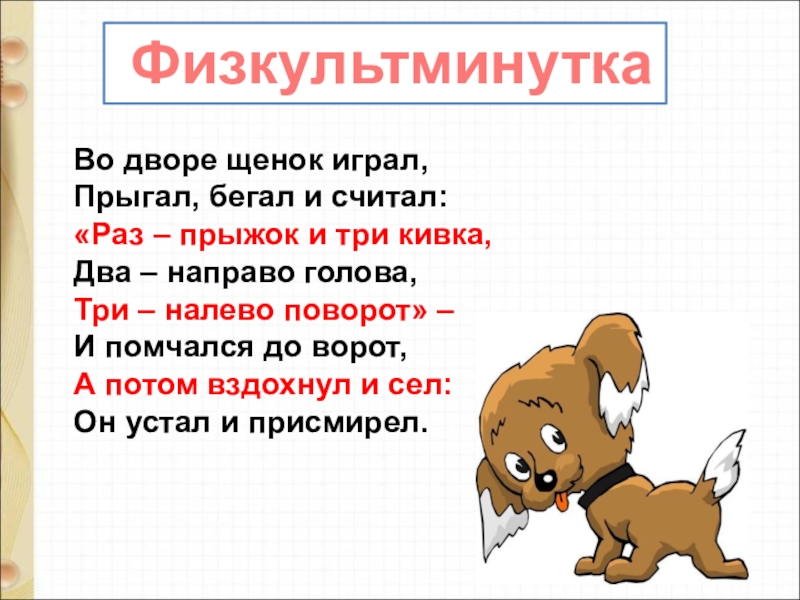 Физкультминутка

Во дворе щенок играл,
Прыгал, бегал и считал:
«Раз – прыжок и три кивка,
Два – направо голова,
Три – налево поворот» –
И помчался до ворот,
А потом вздохнул и сел:
Он устал и присмирел.